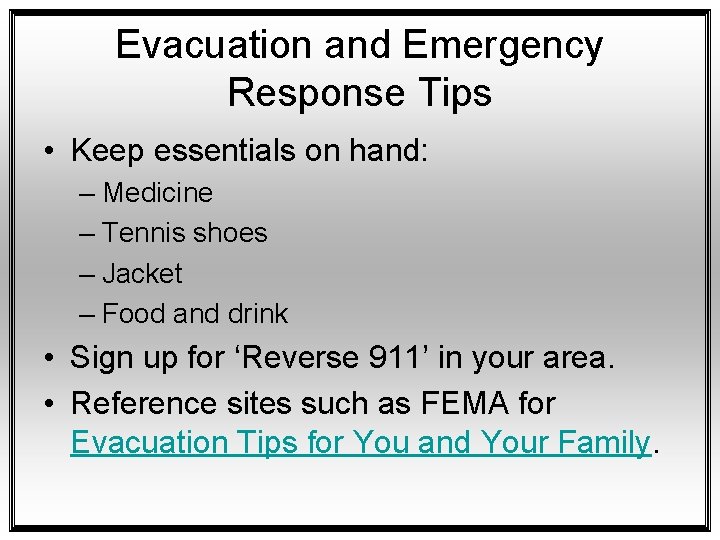 Evacuation and Emergency Response Tips

• Keep essentials on hand:
– Medicine
– Tennis shoes
– Jacket
– Food and drink
• Sign up for ‘Reverse 911’ in your area.
• Reference sites such as FEMA for Evacuation Tips for You and Your Family.